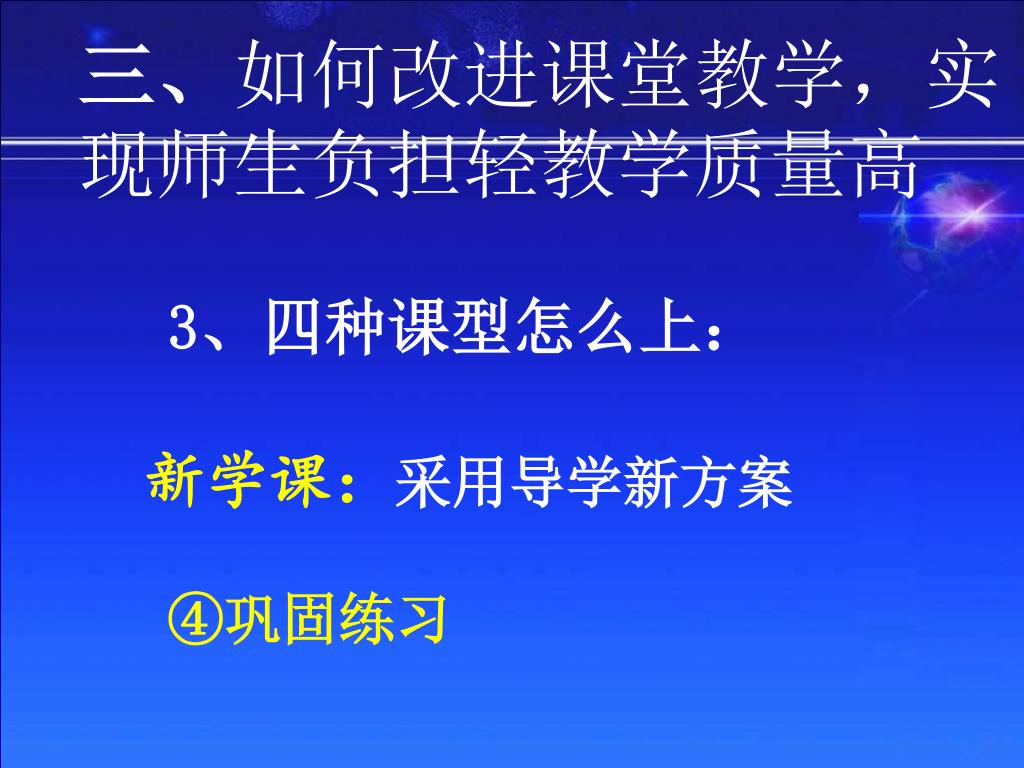 三、如何改进课堂教学，实现师生负担轻教学质量高

3、四种课型怎么上：

新学课：采用导学新方案

④巩固练习